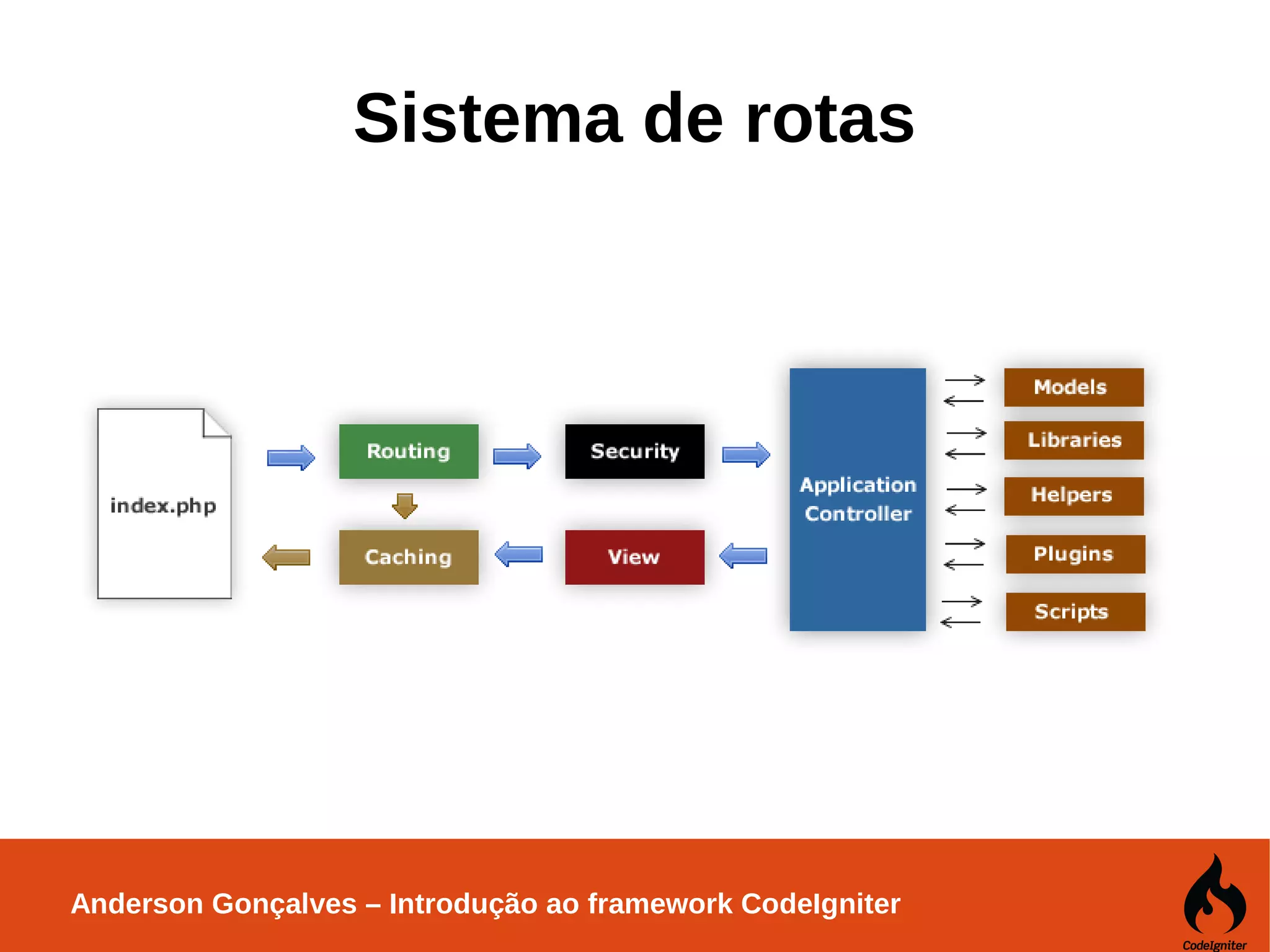 Sistema de rotas

index.php

Routing

Security

Caching

View

Application Controller

Models

Libraries

Helpers

Plugins

Scripts

Anderson Gonçalves – Introdução ao framework CodeIgniter

CodeIgniter